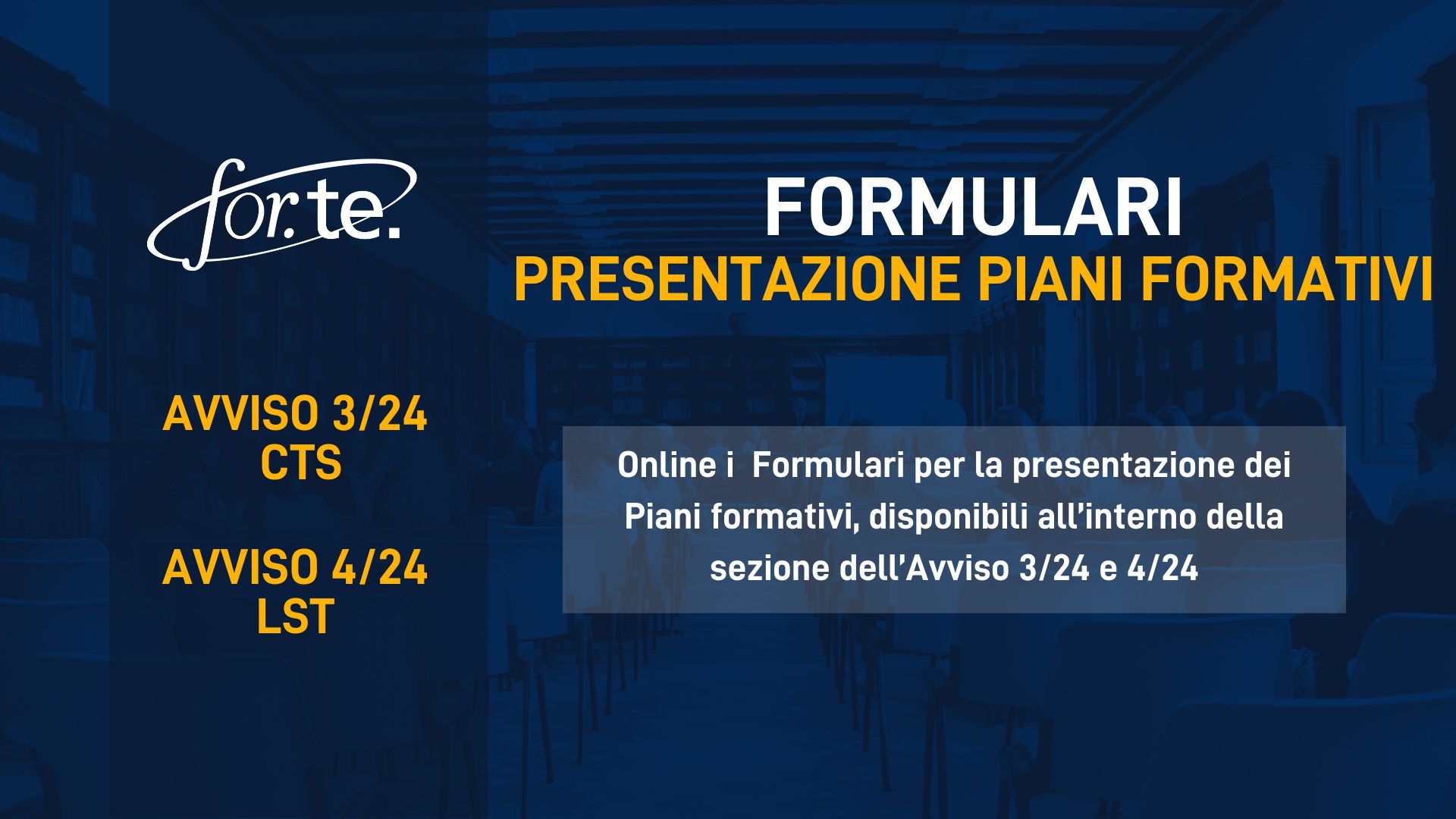 for.te.

FORMULARI
PRESENTAZIONE PIANI FORMATIVI

AVVISO 3/24
CTS

AVVISO 4/24
LST

Online i Formulari per la presentazione dei Piani formativi, disponibili all'interno della sezione dell'Avviso 3/24 e 4/24